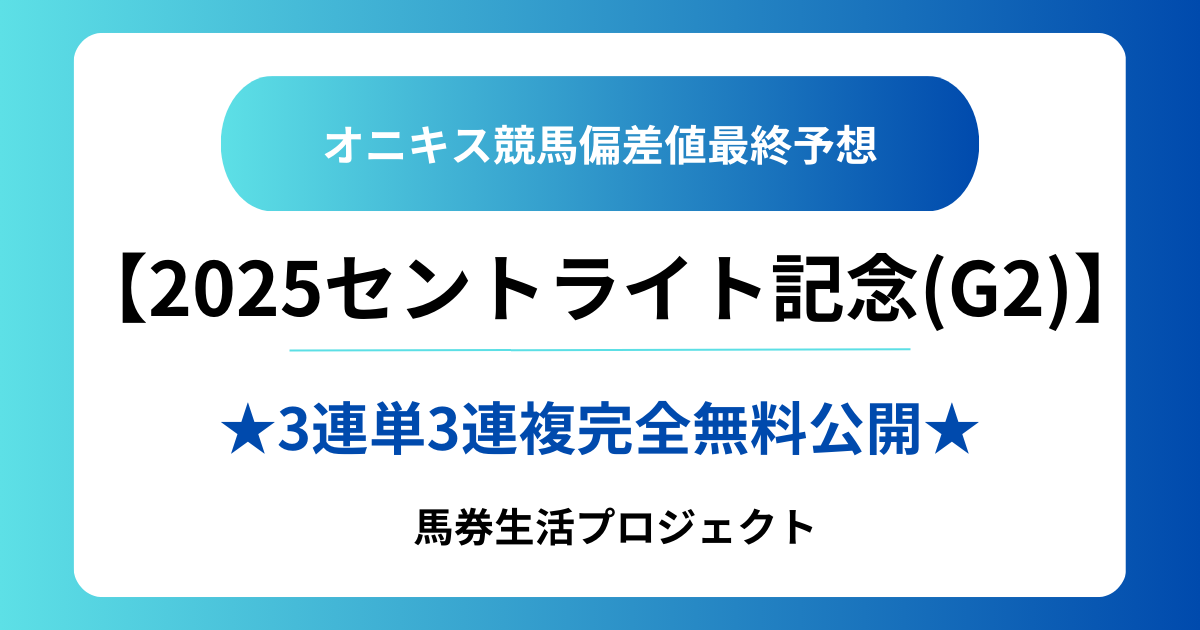 オニキス競馬偏差値最終予想

【2025セントライト記念(G2)】

★3連単3連複完全無料公開★

馬券生活プロジェクト